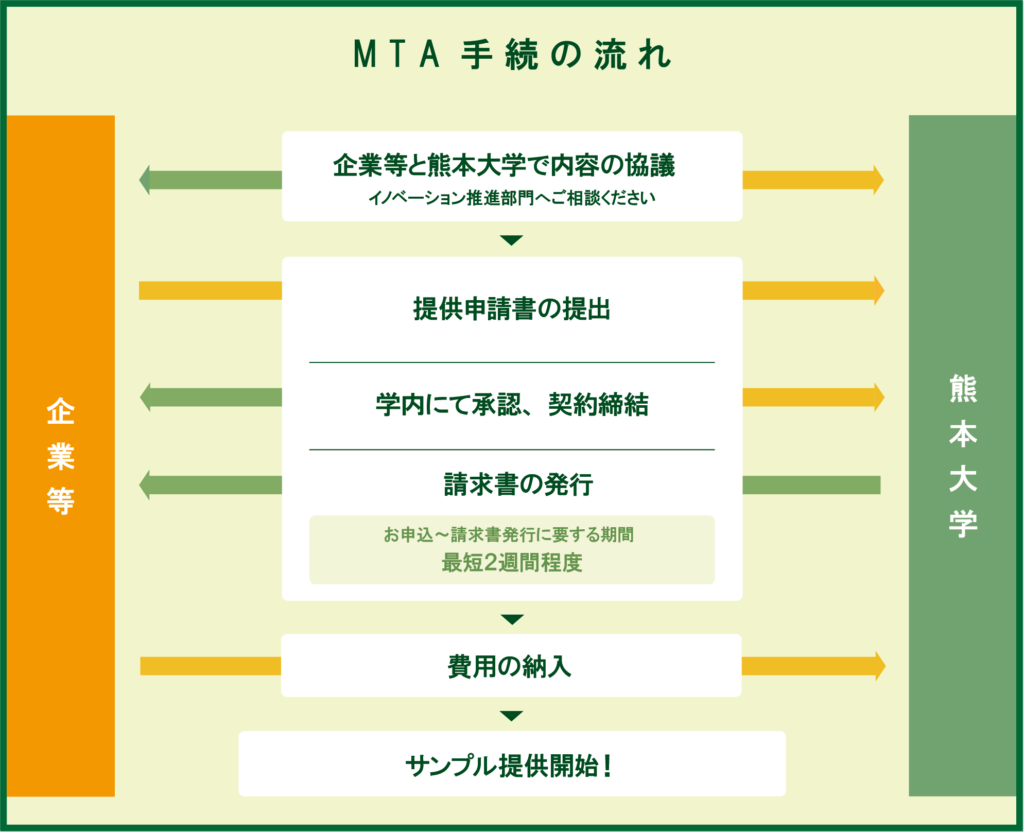 MTA 手続の流れ

企業等

企業等と熊本大学で内容の協議
イノベーション推進部門へご相談ください

提供申請書の提出

学内にて承認、契約締結

請求書の発行

お申込～請求書発行に要する期間
最短2週間程度

費用の納入

サンプル提供開始！

熊本大学